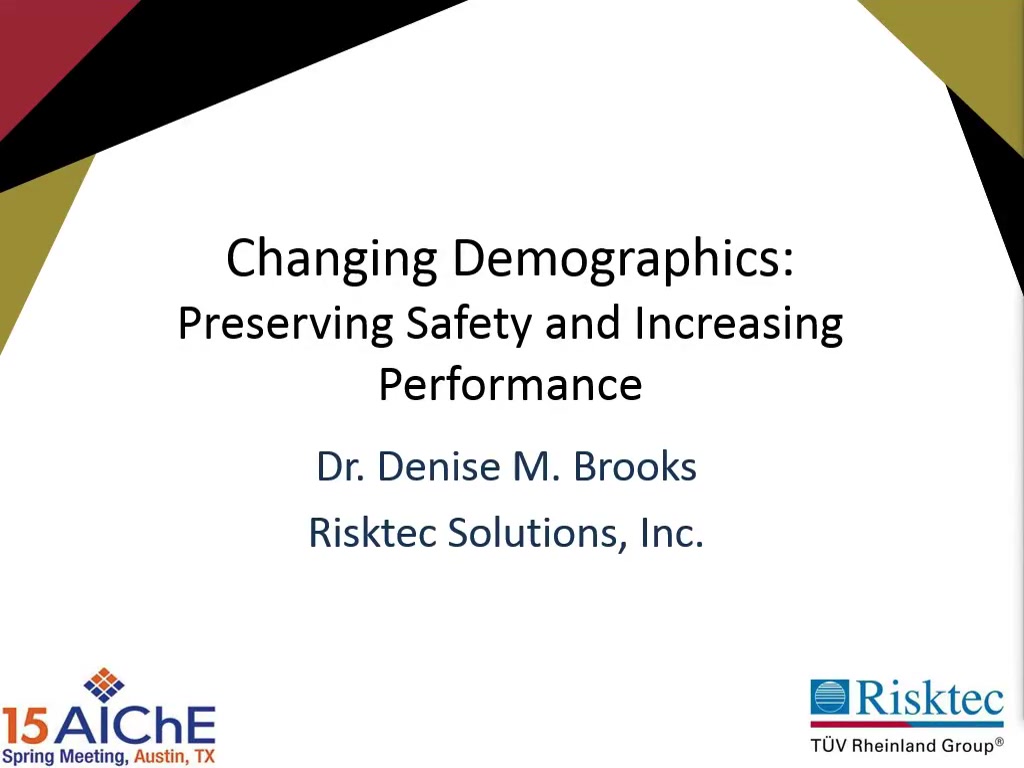 Changing Demographics:
Preserving Safety and Increasing Performance

Dr. Denise M. Brooks

Risktec Solutions, Inc.

15 AIChE
Spring Meeting, Austin, TX

Risktec
TÜV Rheinland Group®